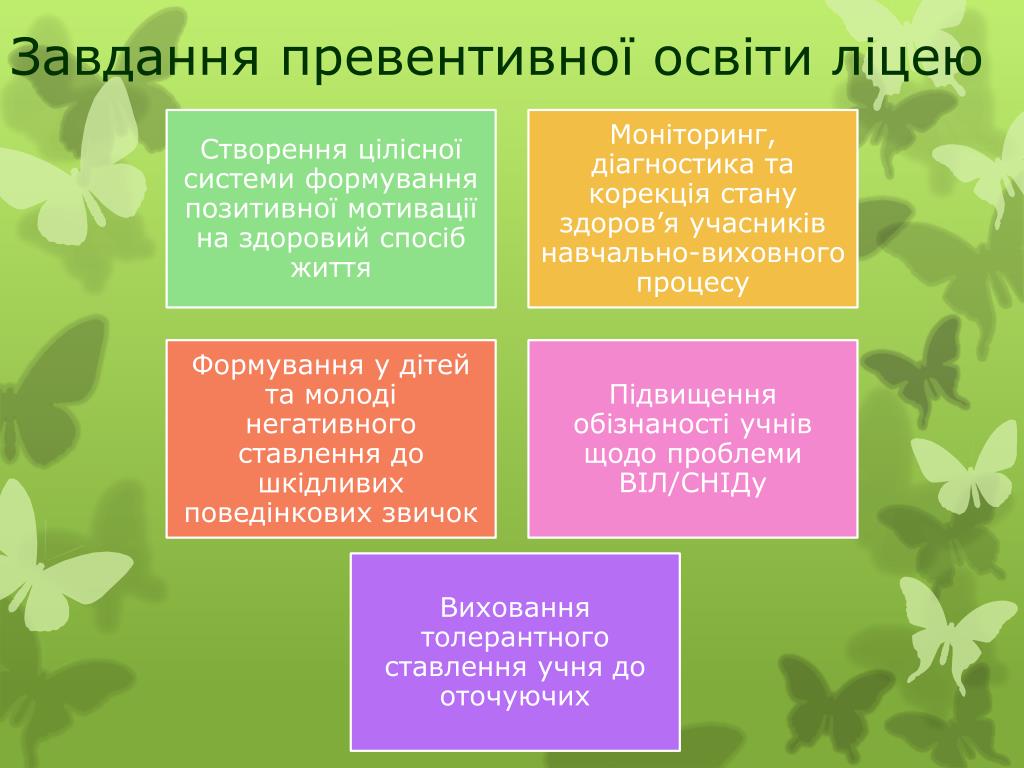 Завдання превентивної освіти ліцею

Створення цілісної системи формування позитивної мотивації на здоровий спосіб життя

Моніторинг, діагностика та корекція стану здоров’я учасників навчально-виховного процесу

Формування у дітей та молоді негативного ставлення до шкідливих поведінкових звичок

Підвищення обізнаності учнів щодо проблеми ВІЛ/СНІДу

Виховання толерантного ставлення учня до оточуючих